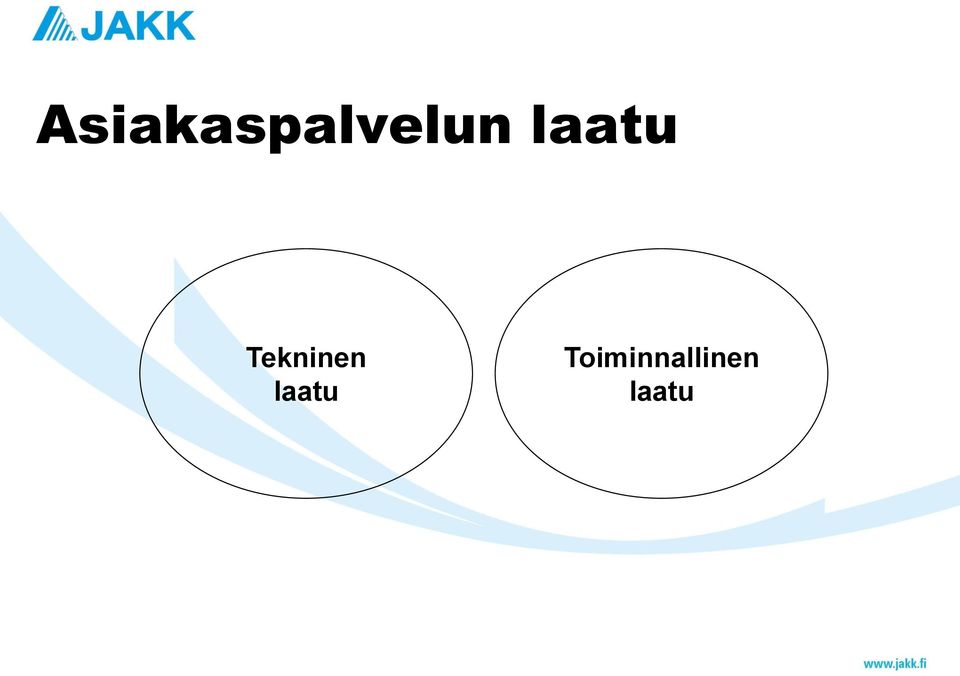 JAKK

Asiakaspalvelun laatu

Tekninen laatu

Toiminnallinen laatu

www.jakk.fi